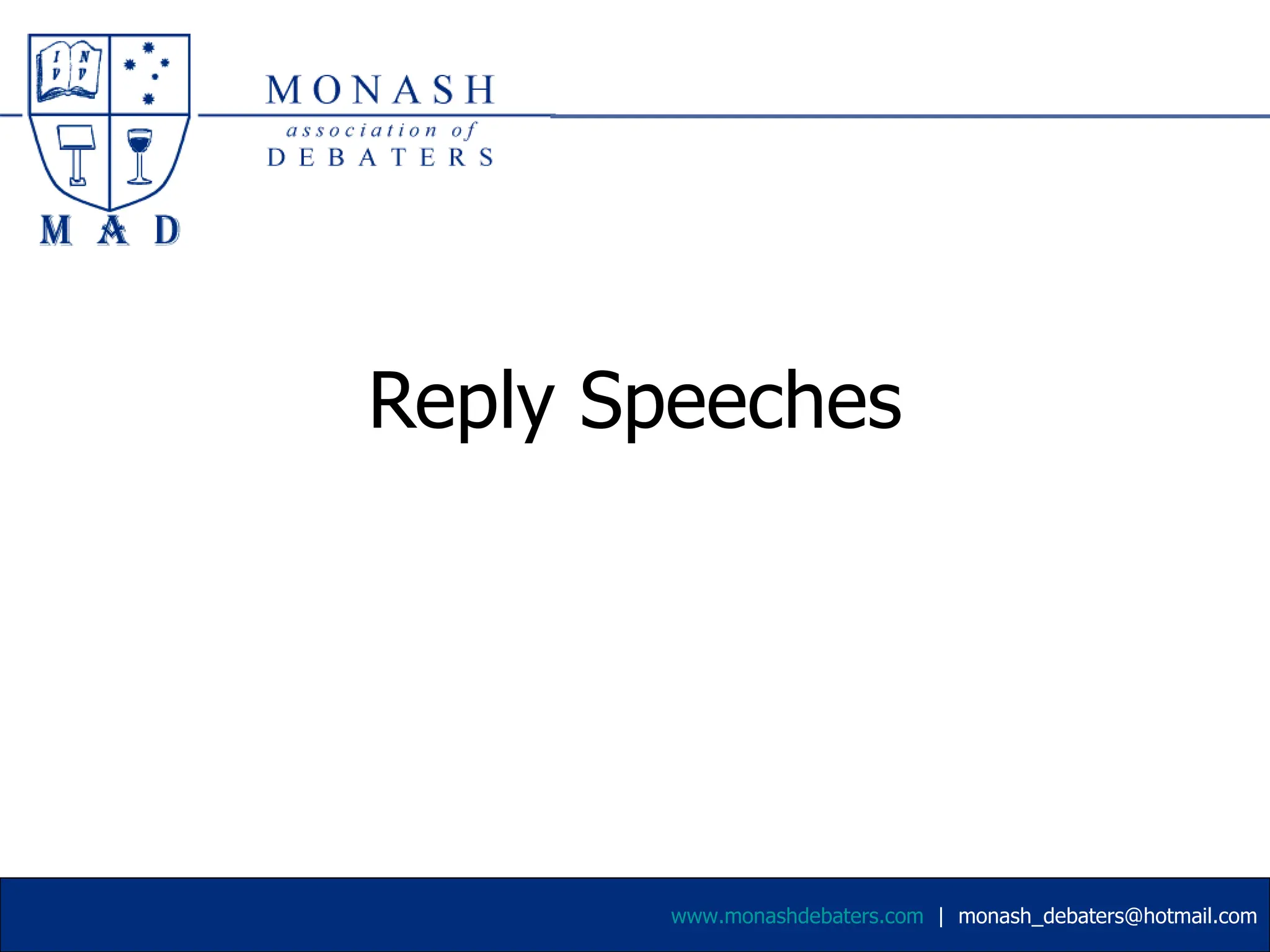 I N
V V

M A D

MONASH
association of
DEBATERS

Reply Speeches

www.monashdebaters.com | monash_debaters@hotmail.com